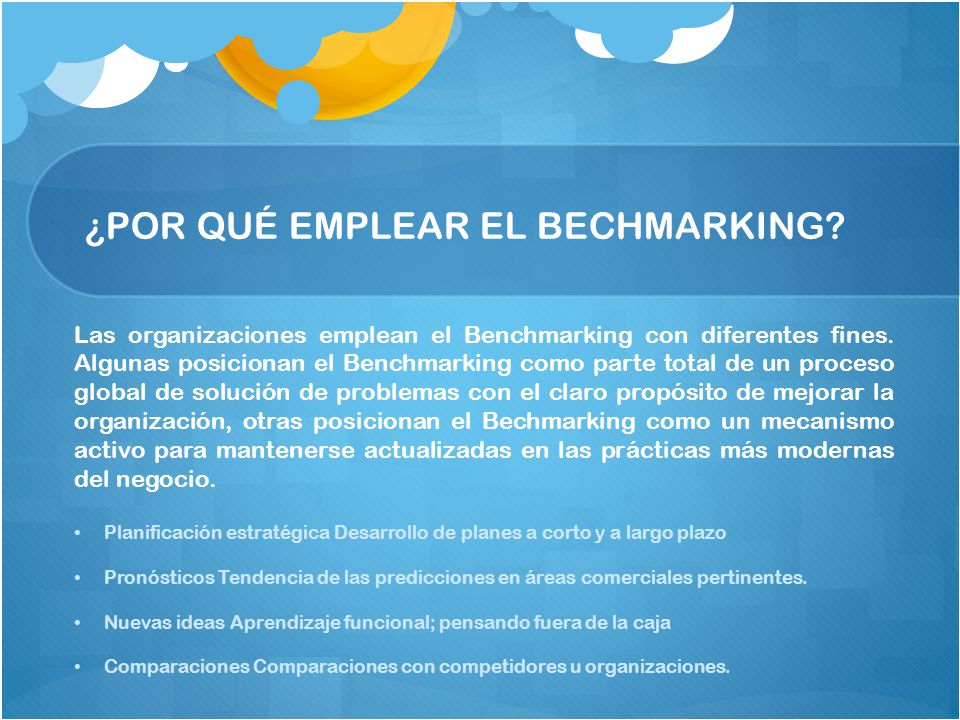 ¿POR QUÉ EMPLEAR EL BECHMARKING?

Las organizaciones emplean el Benchmarking con diferentes fines. Algunas posicionan el Benchmarking como parte total de un proceso global de solución de problemas con el claro propósito de mejorar la organización, otras posicionan el Bechmarking como un mecanismo activo para mantenerse actualizadas en las prácticas más modernas del negocio.

• Planificación estratégica Desarrollo de planes a corto y a largo plazo

• Pronósticos Tendencia de las predicciones en áreas comerciales pertinentes.

• Nuevas ideas Aprendizaje funcional; pensando fuera de la caja

• Comparaciones Comparaciones con competidores u organizaciones.